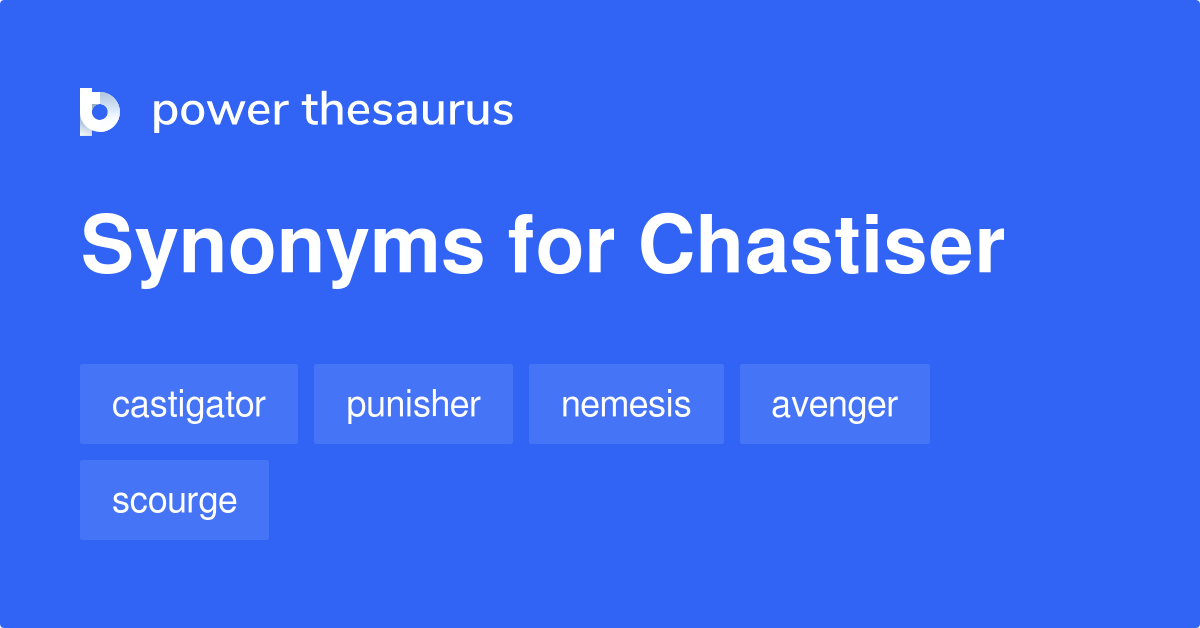 power thesaurus

Synonyms for Chastiser

castigator punisher nemesis avenger scourge